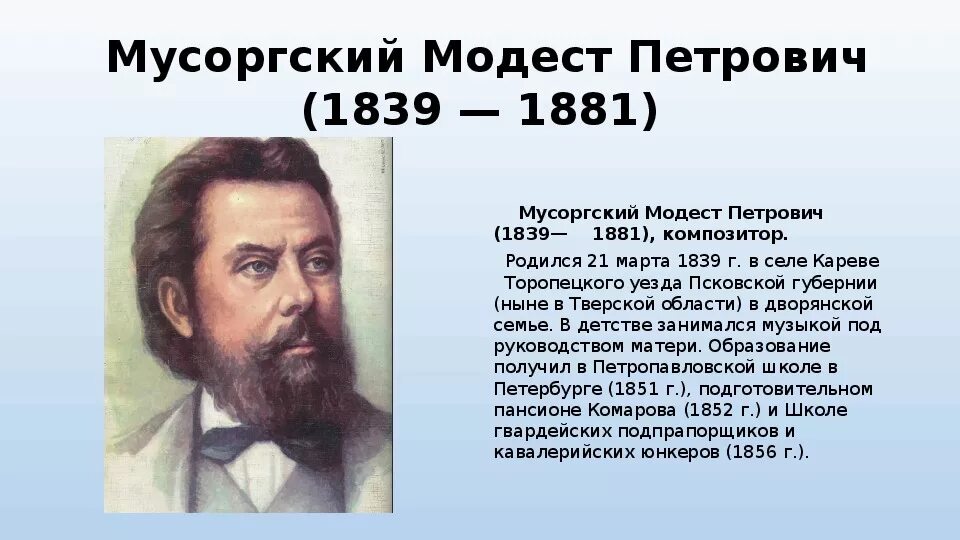 Мусоргский Модест Петрович (1839 — 1881)

Мусоргский Модест Петрович (1839— 1881), композитор.

Родился 21 марта 1839 г. в селе Кареве Торопецкого уезда Псковской губернии (ныне в Тверской области) в дворянской семье. В детстве занимался музыкой под руководством матери. Образование получил в Петропавловской школе в Петербурге (1851 г.), подготовительном пансионе Комарова (1852 г.) и Школе гвардейских подпрапорщиков и кавалерийских юнкеров (1856 г.).